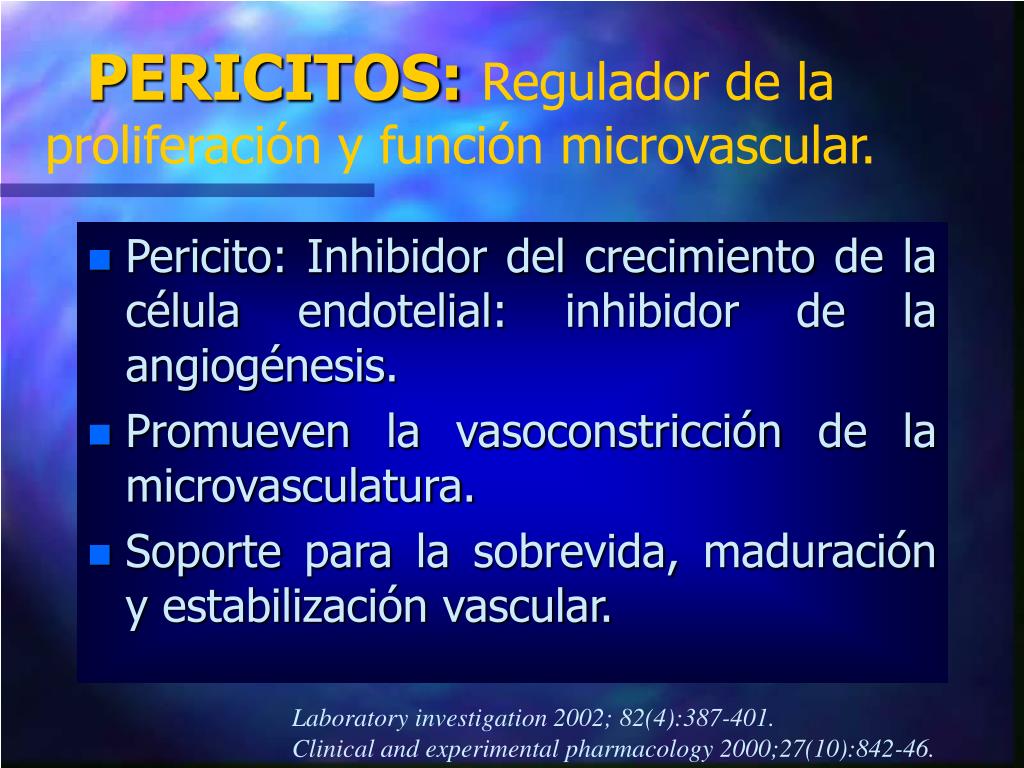 PERICITOS: Regulador de la proliferación y función microvascular.

Pericito: Inhibidor del crecimiento de la célula endotelial: inhibidor de la angiogénesis.

Promueven la vasoconstricción de la microvasculatura.

Soporte para la sobrevida, maduración y estabilización vascular.

Laboratory investigation 2002; 82(4):387-401.
Clinical and experimental pharmacology 2000;27(10):842-46.